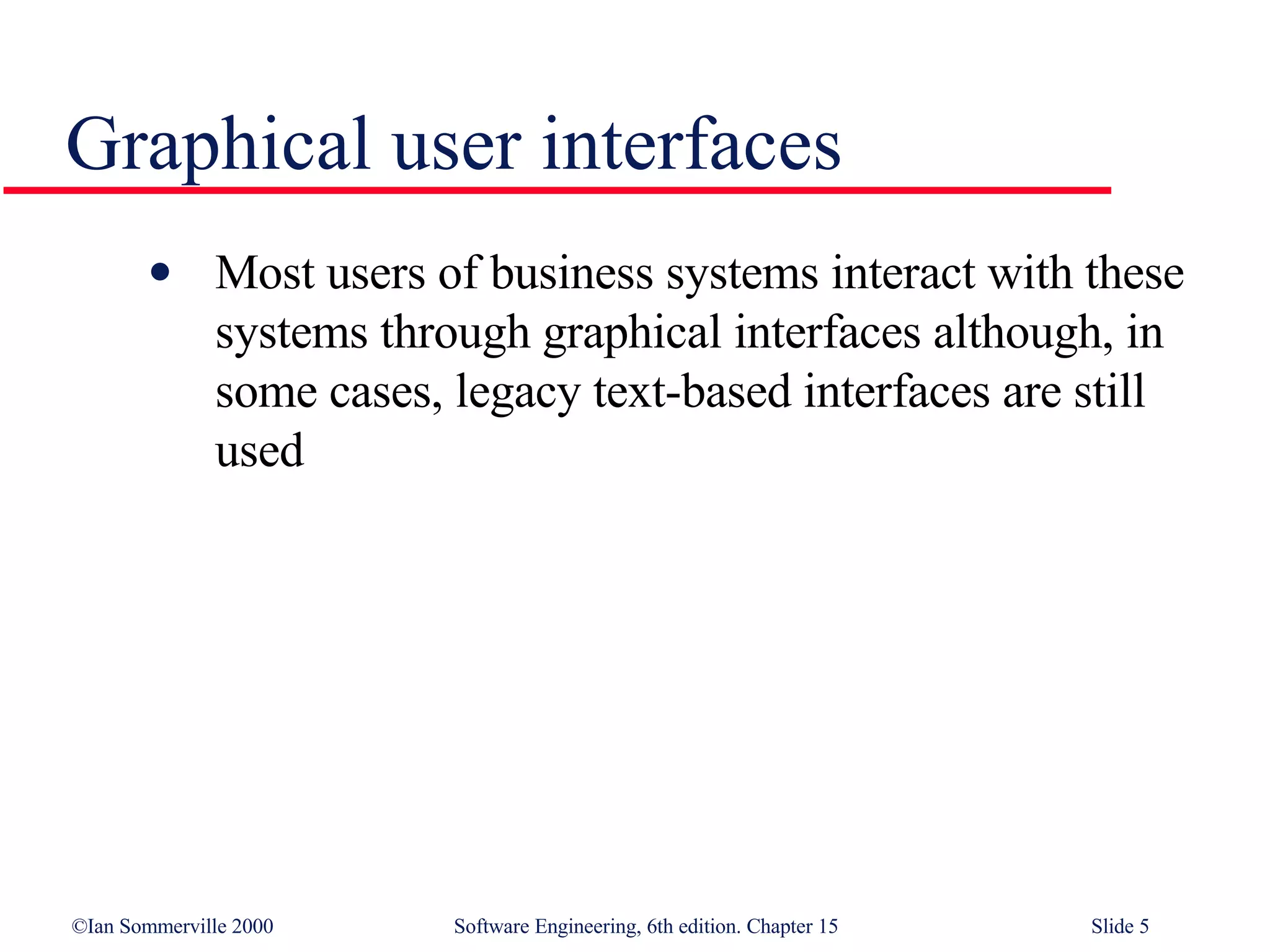 Graphical user interfaces

• Most users of business systems interact with these systems through graphical interfaces although, in some cases, legacy text-based interfaces are still used

©Ian Sommerville 2000 Software Engineering, 6th edition. Chapter 15 Slide 5